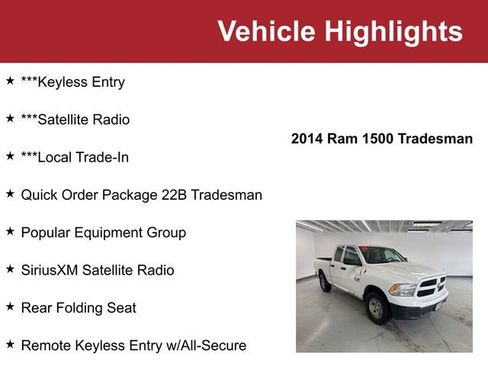 Vehicle Highlights

★ ***Keyless Entry

★ ***Satellite Radio

★ ***Local Trade-In

★ Quick Order Package 22B Tradesman

★ Popular Equipment Group

★ SiriusXM Satellite Radio

★ Rear Folding Seat

★ Remote Keyless Entry w/All-Secure

2014 Ram 1500 Tradesman